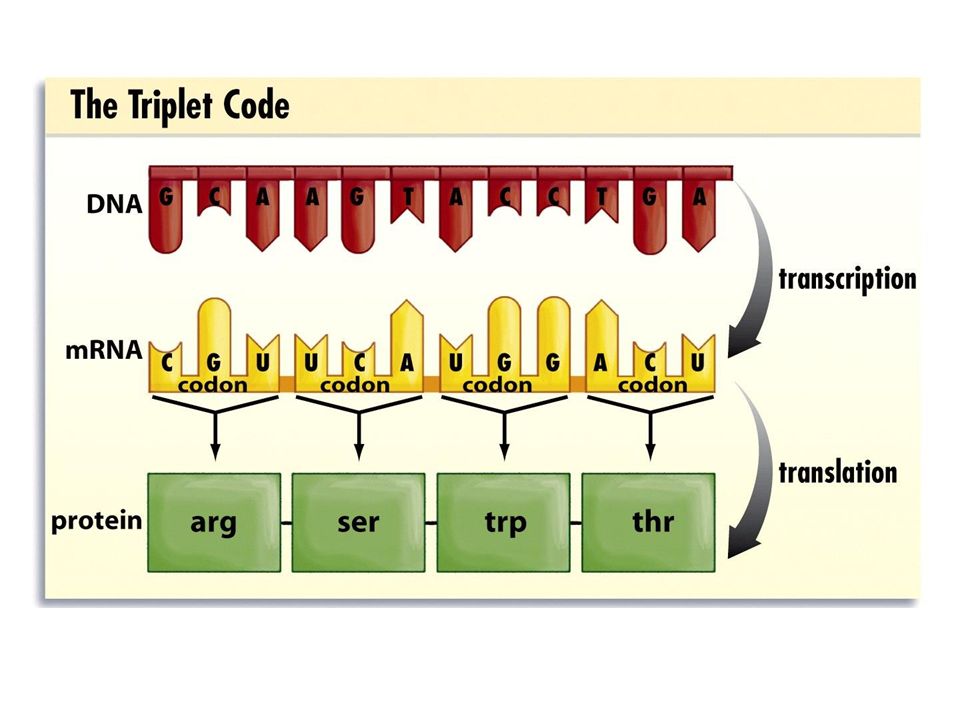 The Triplet Code

DNA G C A A G T A C C T G A

transcription

mRNA C G U U C A U G G A C U

codon codon codon codon

translation

protein arg ser trp thr